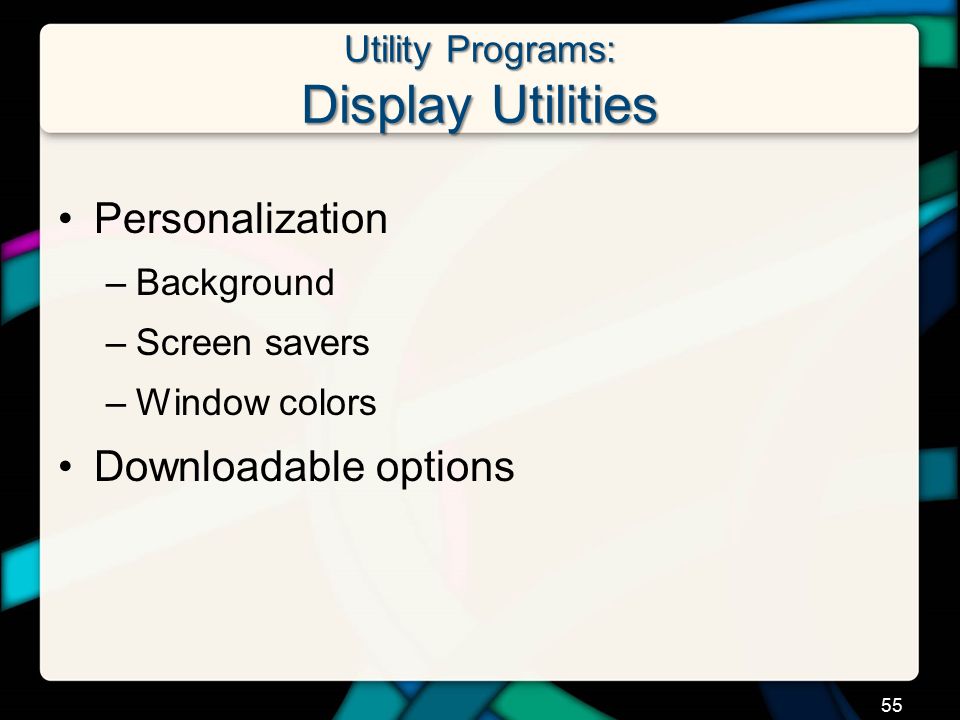 Utility Programs:
Display Utilities

• Personalization
– Background
– Screen savers
– Window colors
• Downloadable options

55